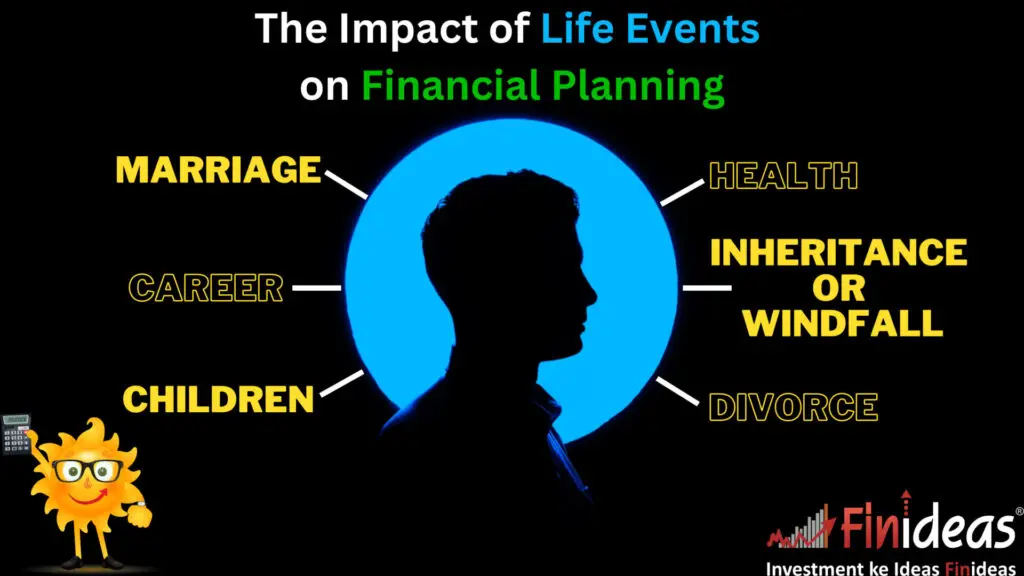 The Impact of Life Events on Financial Planning

MARRIAGE

CAREER

CHILDREN

HEALTH

INHERITANCE OR WINDFALL

DIVORCE

Finideas®
Investment ke Ideas Finideas